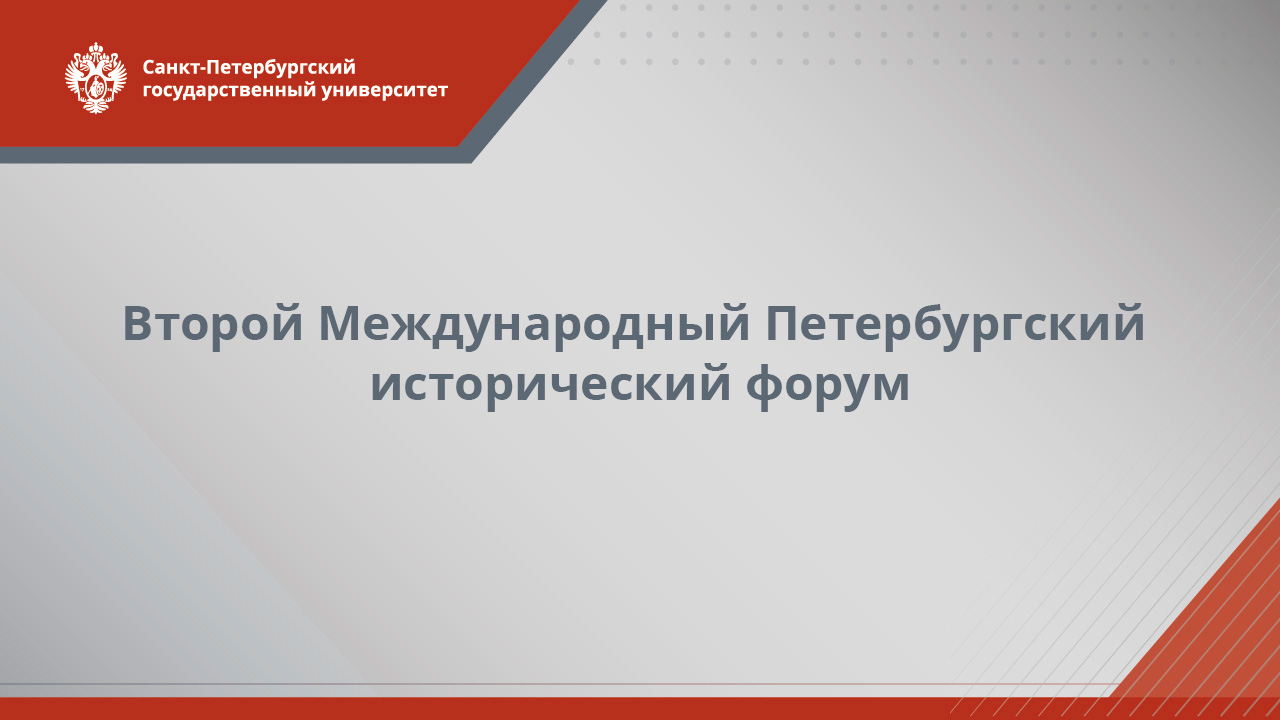 Санкт-Петербургский государственный университет

Второй Международный Петербургский исторический форум